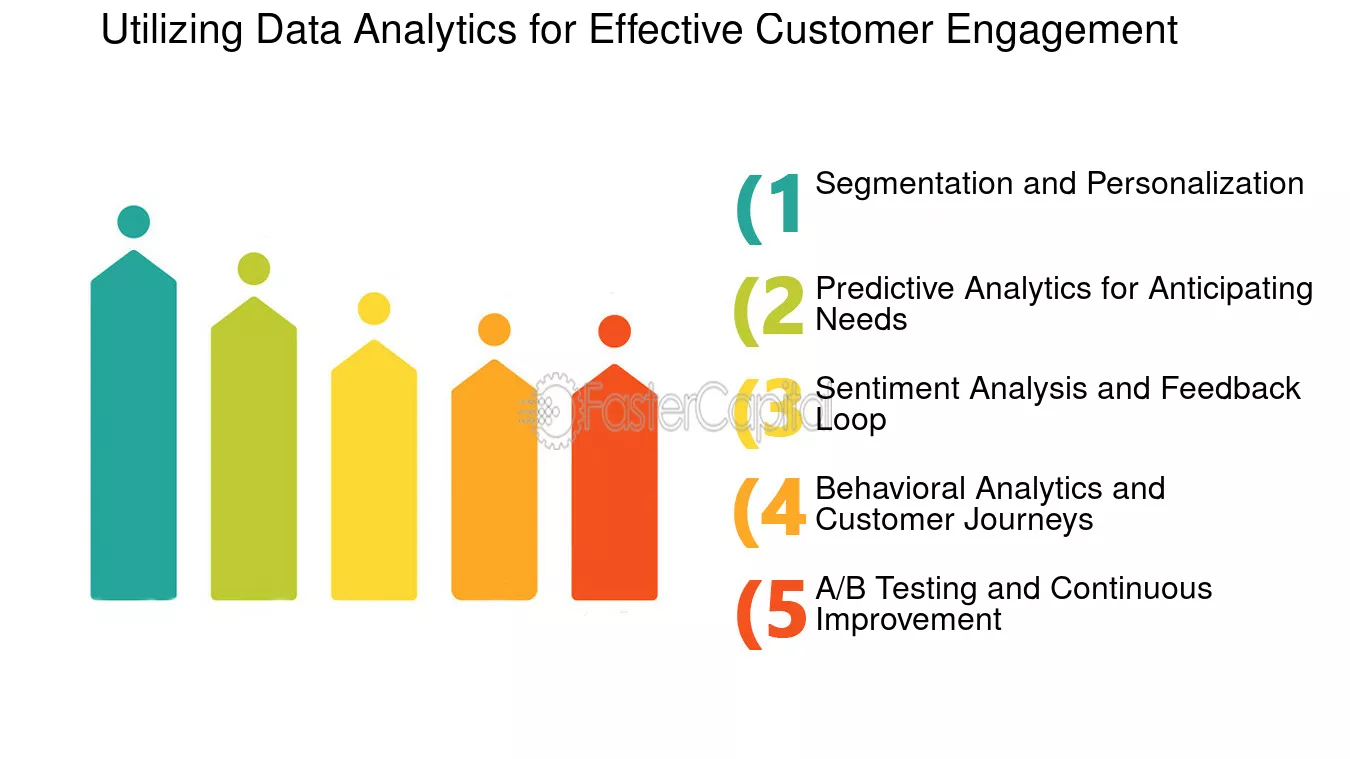 Utilizing Data Analytics for Effective Customer Engagement

(1 Segmentation and Personalization

(2 Predictive Analytics for Anticipating Needs

(3 Sentiment Analysis and Feedback Loop

(4 Behavioral Analytics and Customer Journeys

(5 A/B Testing and Continuous Improvement

FasterCapital